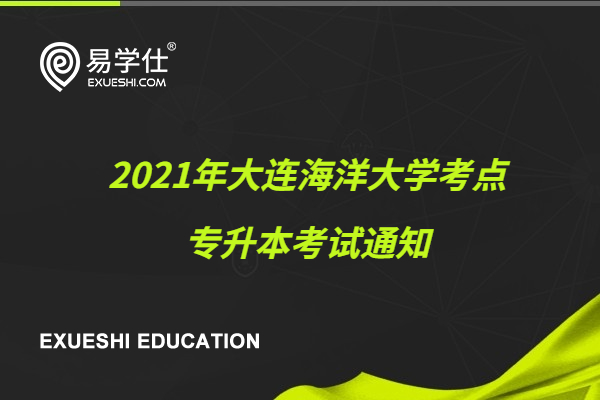 易学仕®
EXUESHI.COM

2021年大连海洋大学考点
专升本考试通知

EXUESHI EDUCATION